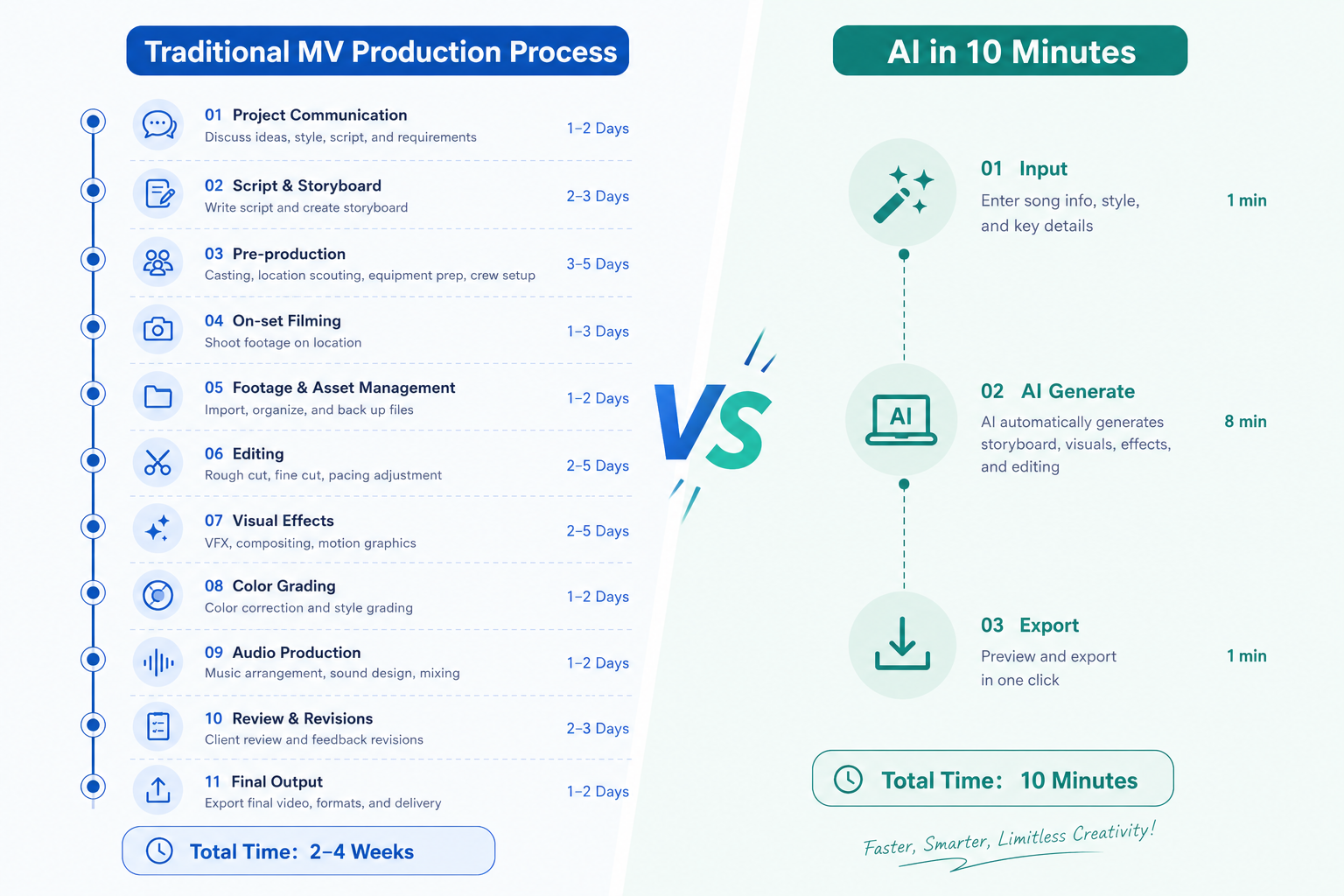 Traditional MV Production Process

01 Project Communication
Discuss ideas, style, script, and requirements
1–2 Days

02 Script & Storyboard
Write script and create storyboard
2–3 Days

03 Pre-production
Casting, location scouting, equipment prep, crew setup
3–5 Days

04 On-set Filming
Shoot footage on location
1–3 Days

05 Footage & Asset Management
Import, organize, and back up files
1–2 Days

06 Editing
Rough cut, fine cut, pacing adjustment
2–5 Days

07 Visual Effects
VFX, compositing, motion graphics
2–5 Days

08 Color Grading
Color correction and style grading
1–2 Days

09 Audio Production
Music arrangement, sound design, mixing
1–2 Days

10 Review & Revisions
Client review and feedback revisions
2–3 Days

11 Final Output
Export final video, formats, and delivery
1–2 Days

Total Time: 2–4 Weeks

VS

AI in 10 Minutes

01 Input
Enter song info, style, and key details
1 min

AI

02 AI Generate
AI automatically generates storyboard, visuals, effects, and editing
8 min

03 Export
Preview and export in one click
1 min

Total Time: 10 Minutes

Faster, Smarter, Limitless Creativity!